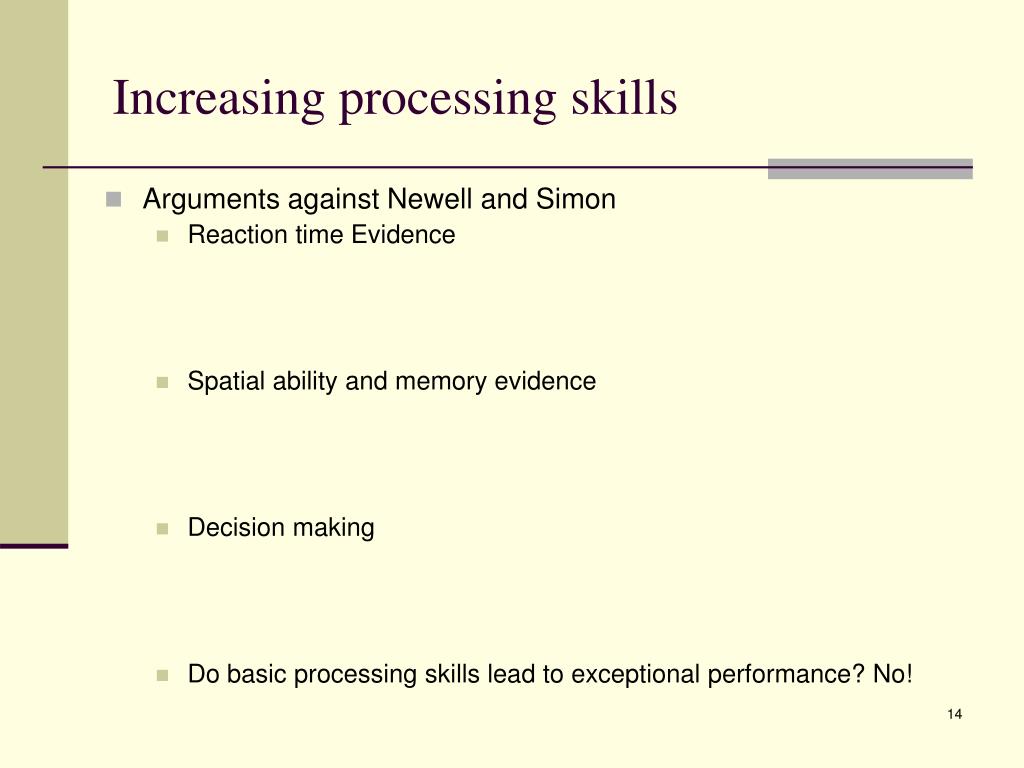 Increasing processing skills

Arguments against Newell and Simon

Reaction time Evidence

Spatial ability and memory evidence

Decision making

Do basic processing skills lead to exceptional performance? No!

14